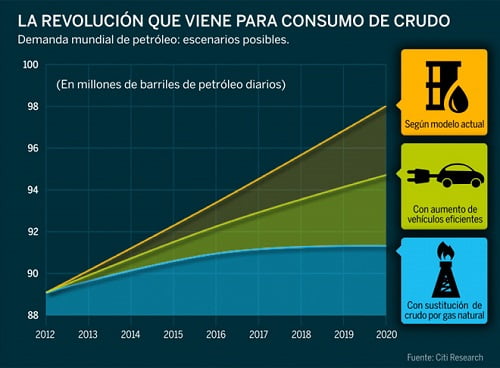 LA REVOLUCIÓN QUE VIENE PARA CONSUMO DE CRUDO
Demanda mundial de petróleo: escenarios posibles.

(En millones de barriles de petróleo diarios)

100
98
96
94
92
90
88

2012 2013 2014 2015 2016 2017 2018 2019 2020

Según modelo actual

Con aumento de vehículos eficientes

Con sustitución de crudo por gas natural

Fuente: Citi Research